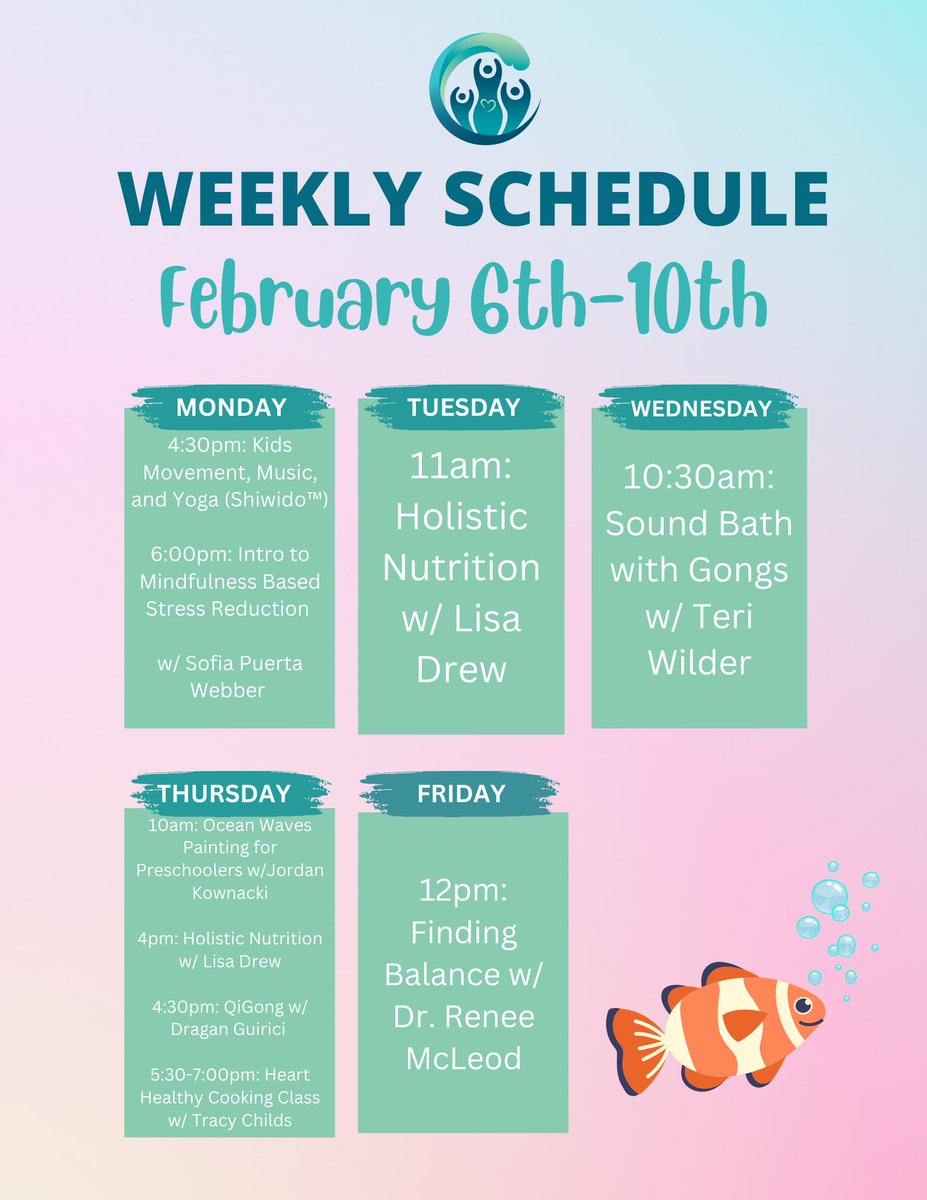 WEEKLY SCHEDULE

February 6th-10th

MONDAY

4:30pm: Kids Movement, Music, and Yoga (Shiwido™)

6:00pm: Intro to Mindfulness Based Stress Reduction

w/ Sofia Puerta Webber

TUESDAY

11am: Holistic Nutrition w/ Lisa Drew

WEDNESDAY

10:30am: Sound Bath with Gongs w/ Teri Wilder

THURSDAY

10am: Ocean Waves Painting for Preschoolers w/Jordan Kownacki

4pm: Holistic Nutrition w/ Lisa Drew

4:30pm: QiGong w/ Dragan Guirici

5:30-7:00pm: Heart Healthy Cooking Class w/ Tracy Childs

FRIDAY

12pm: Finding Balance w/ Dr. Renee McLeod